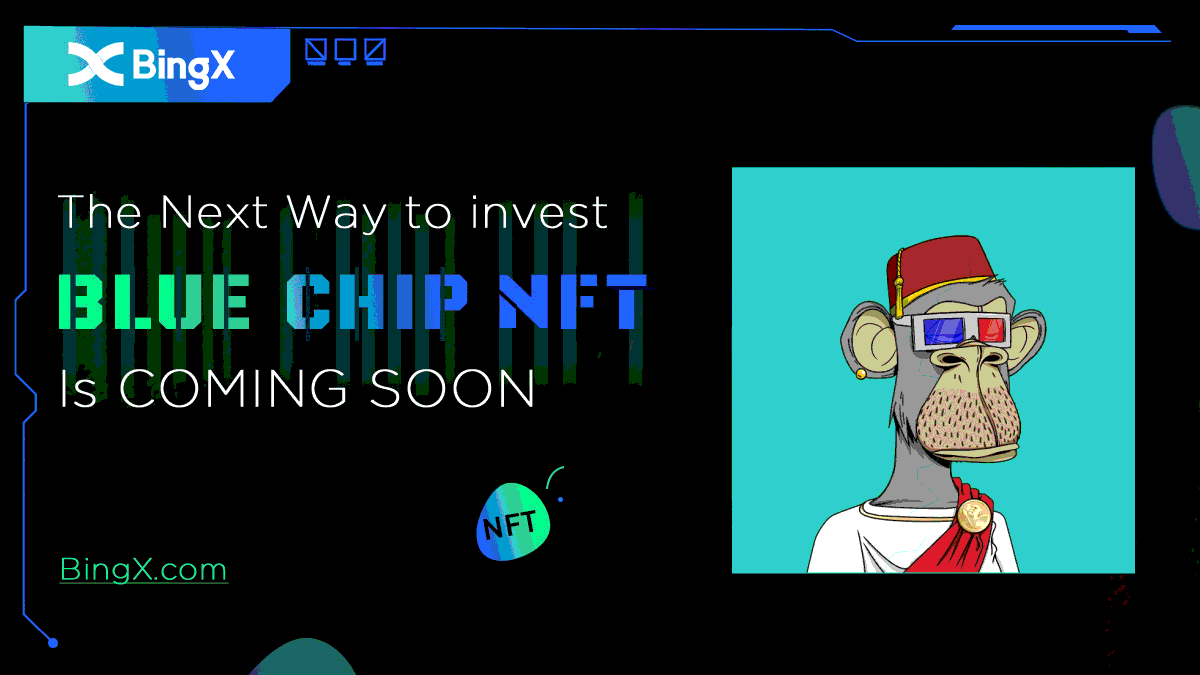 BingX

The Next Way to invest

BLUE CHIP NFT

Is COMING SOON

NFT

BingX.com